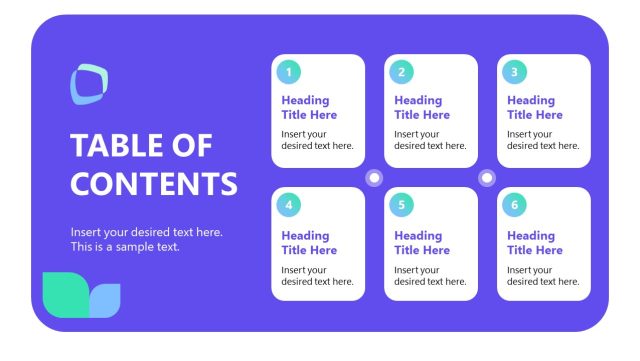 TABLE OF CONTENTS

Insert your desired text here. This is a sample text.

1
Heading Title Here
Insert your desired text here.

2
Heading Title Here
Insert your desired text here.

3
Heading Title Here
Insert your desired text here.

4
Heading Title Here
Insert your desired text here.

5
Heading Title Here
Insert your desired text here.

6
Heading Title Here
Insert your desired text here.